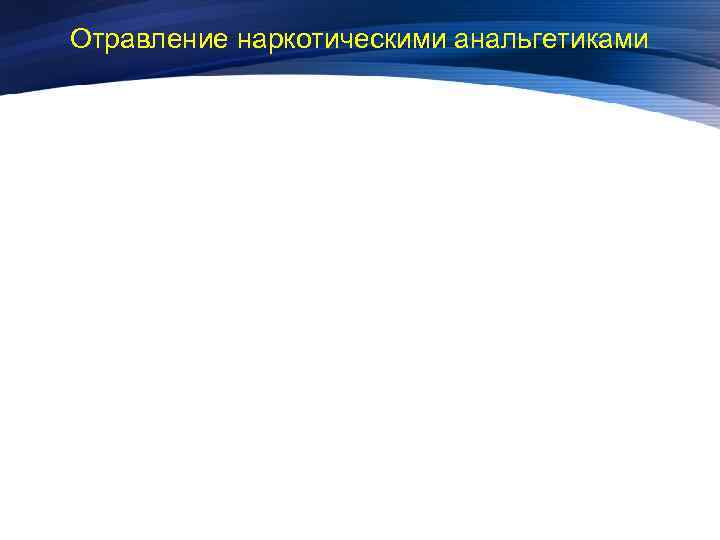 Отравление наркотическими анальгетиками